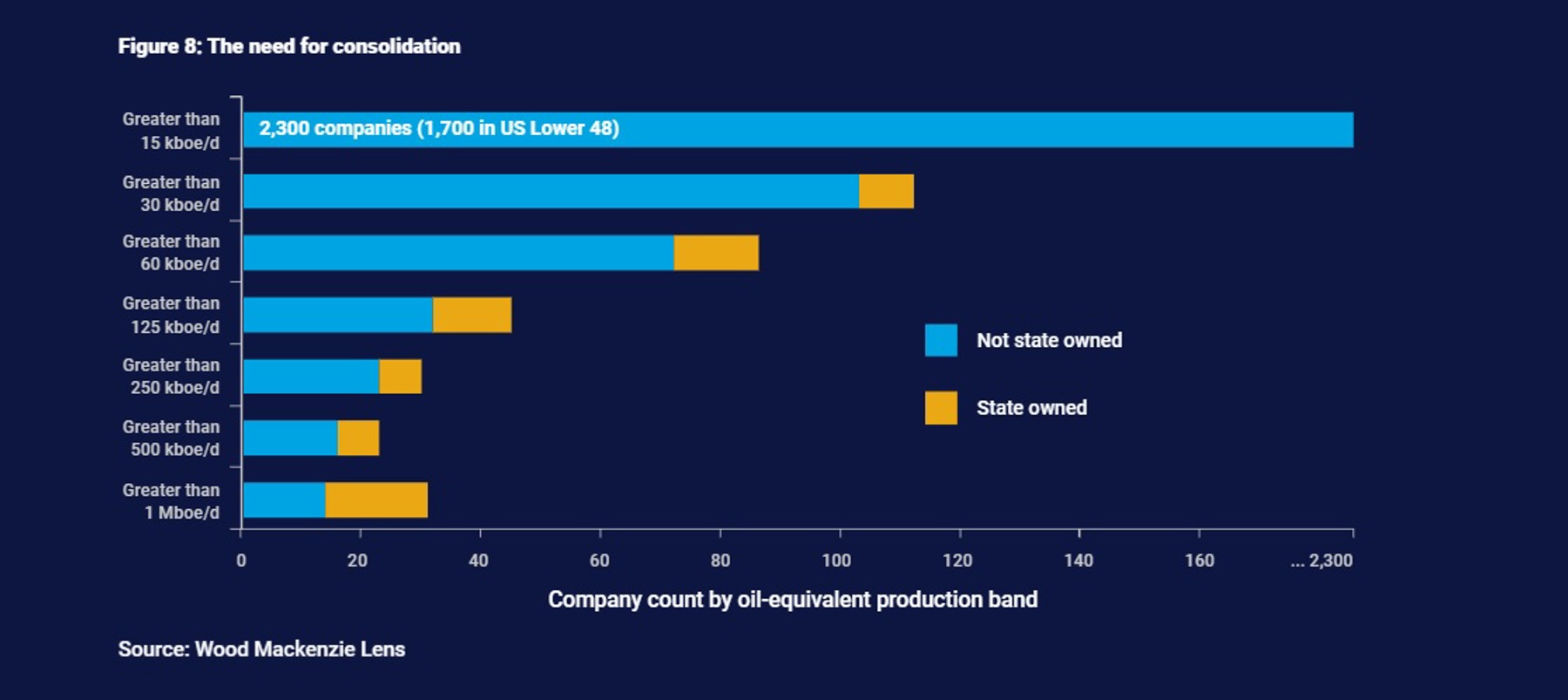 Figure 8: The need for consolidation

Greater than 15 kboe/d
2,300 companies (1,700 in US Lower 48)

Greater than 30 kboe/d

Greater than 60 kboe/d

Greater than 125 kboe/d

Greater than 250 kboe/d

Greater than 500 kboe/d

Greater than 1 Mboe/d

Not state owned

State owned

0 20 40 60 80 100 120 140 160 ... 2,300

Company count by oil-equivalent production band

Source: Wood Mackenzie Lens